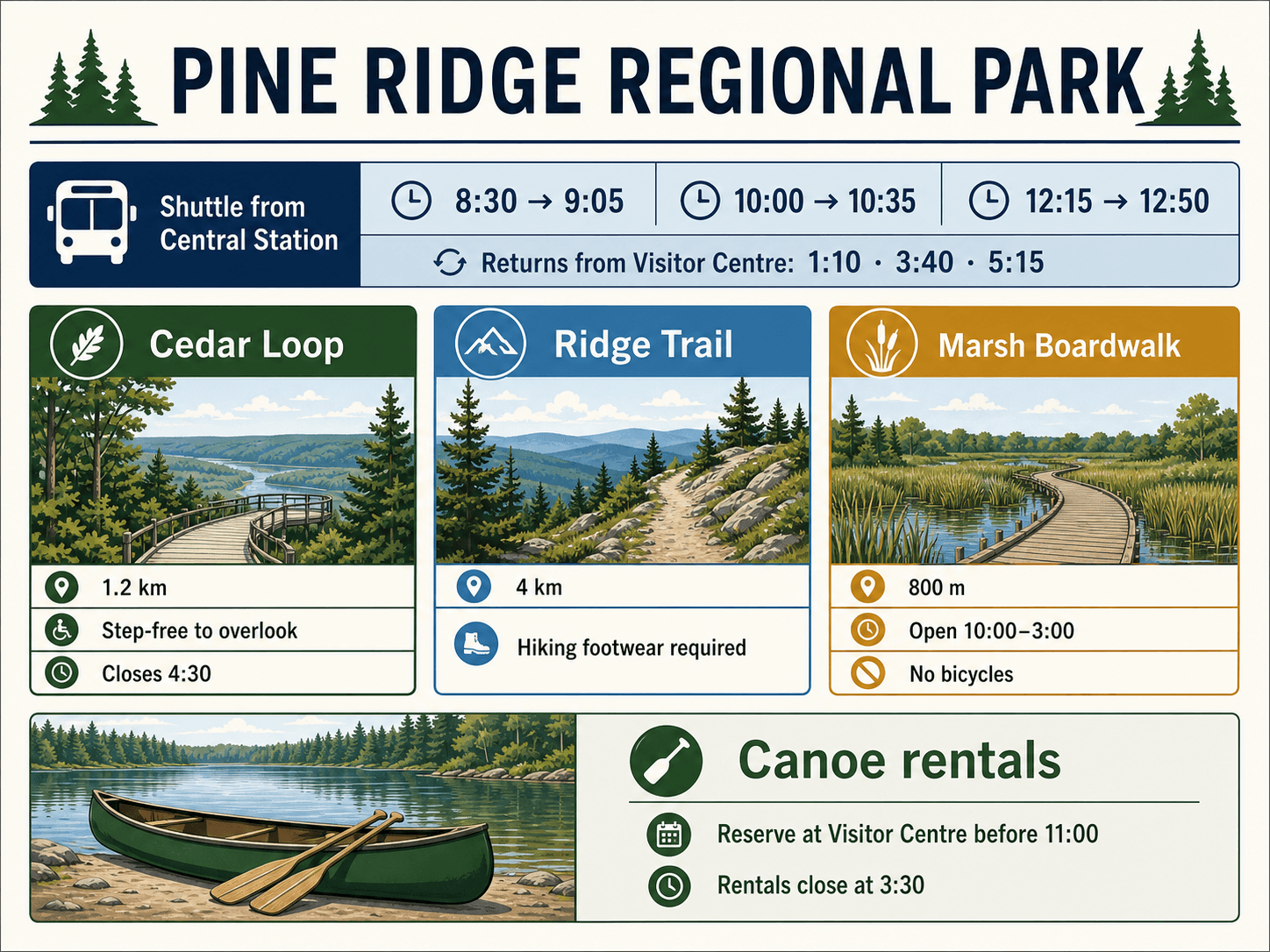 PINE RIDGE REGIONAL PARK

Shuttle from Central Station

8:30 → 9:05

10:00 → 10:35

12:15 → 12:50

Returns from Visitor Centre: 1:10 · 3:40 · 5:15

Cedar Loop

1.2 km

Step-free to overlook

Closes 4:30

Ridge Trail

4 km

Hiking footwear required

Marsh Boardwalk

800 m

Open 10:00–3:00

No bicycles

Canoe rentals

Reserve at Visitor Centre before 11:00

Rentals close at 3:30